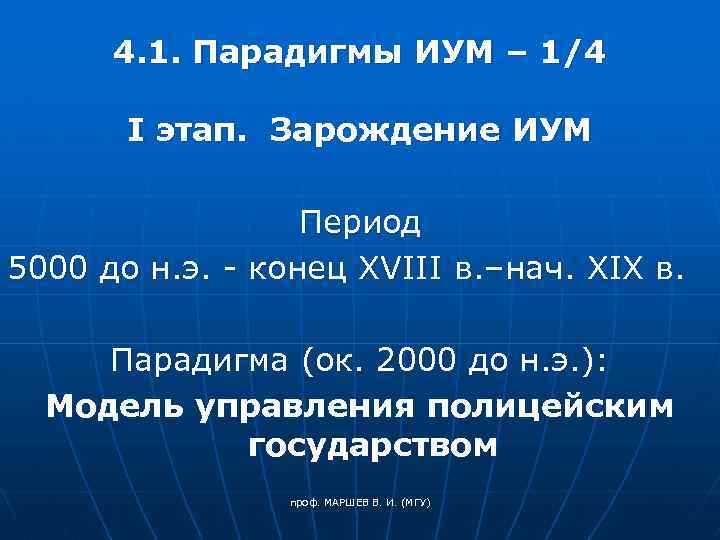 4.1. Парадигмы ИУМ – 1/4

I этап. Зарождение ИУМ

Период
5000 до н.э. - конец XVIII в.–нач. XIX в.

Парадигма (ок. 2000 до н.э.):
Модель управления полицейским государством

проф. МАРШЕВ В. И. (МГУ)